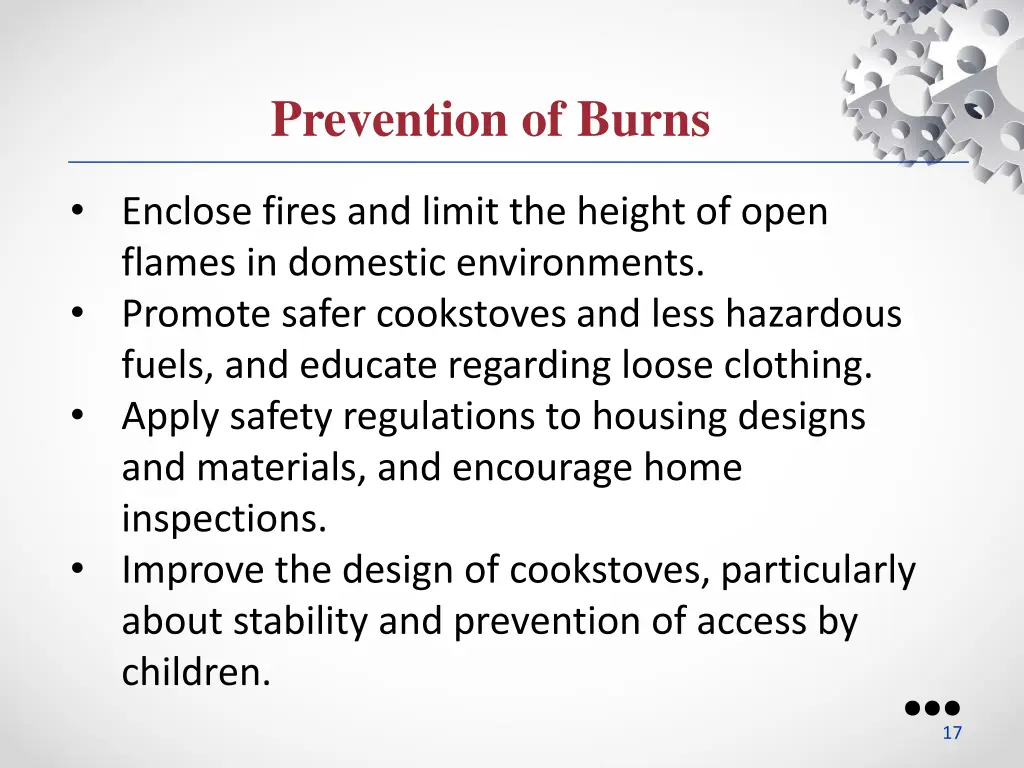 Prevention of Burns

• Enclose fires and limit the height of open flames in domestic environments.
• Promote safer cookstoves and less hazardous fuels, and educate regarding loose clothing.
• Apply safety regulations to housing designs and materials, and encourage home inspections.
• Improve the design of cookstoves, particularly about stability and prevention of access by children.

17